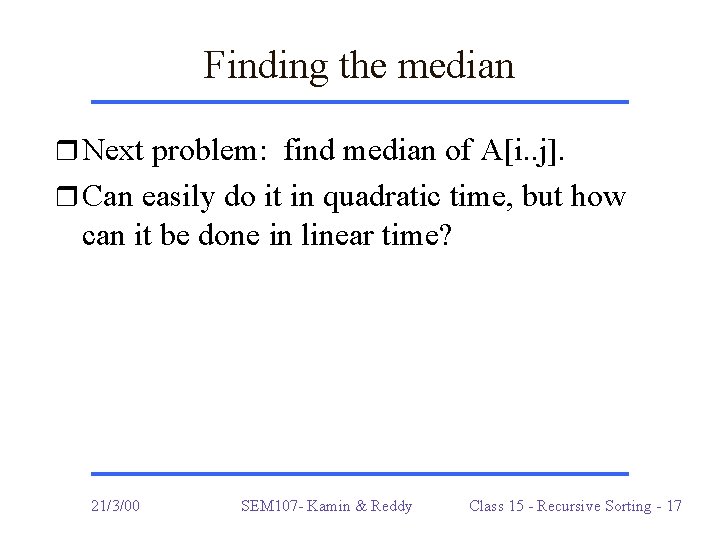 Finding the median

❒ Next problem: find median of A[i..j].

❒ Can easily do it in quadratic time, but how can it be done in linear time?

21/3/00 SEM107- Kamin & Reddy Class 15 - Recursive Sorting - 17